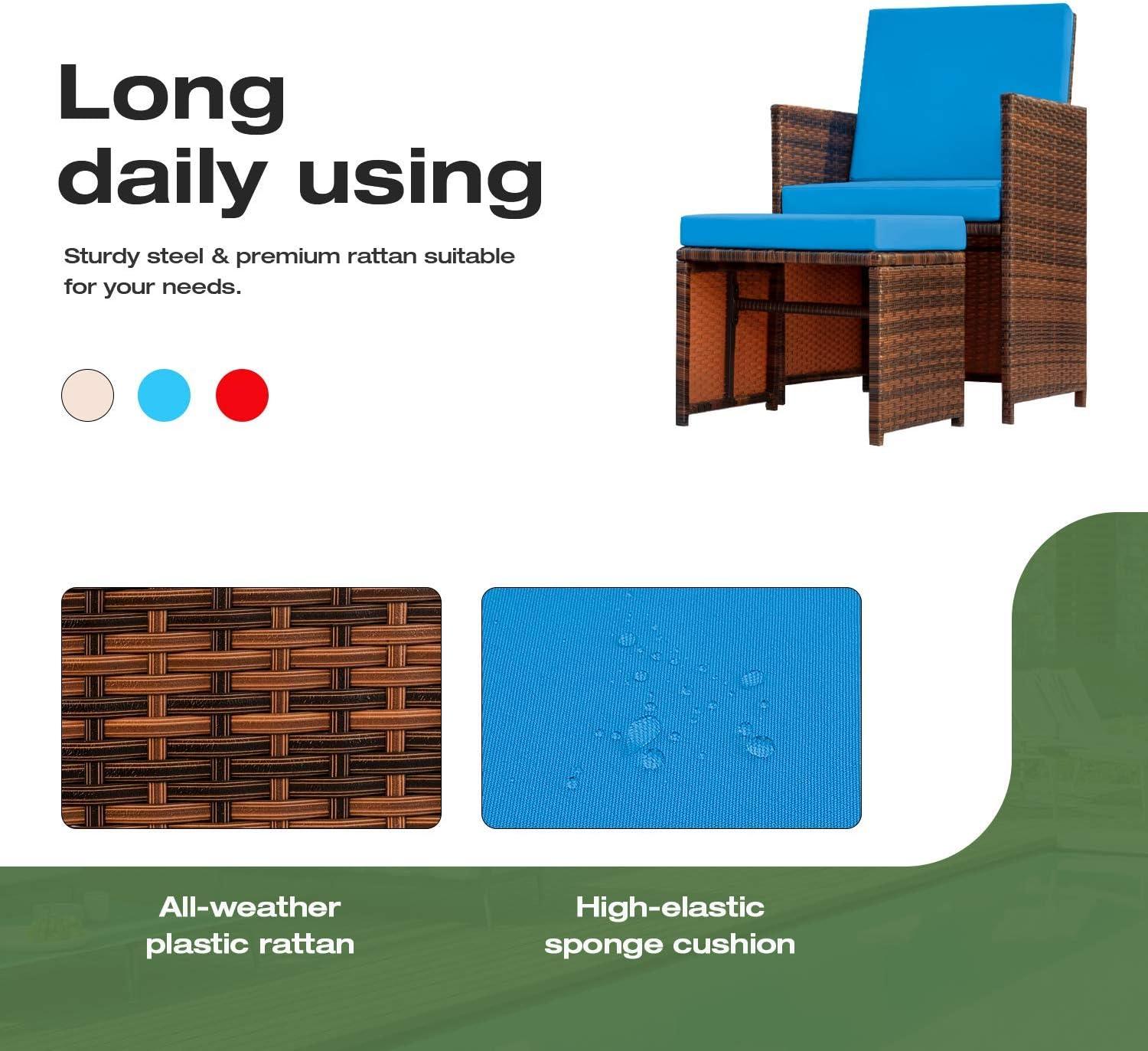 Long daily using

Sturdy steel & premium rattan suitable for your needs.

All-weather plastic rattan

High-elastic sponge cushion